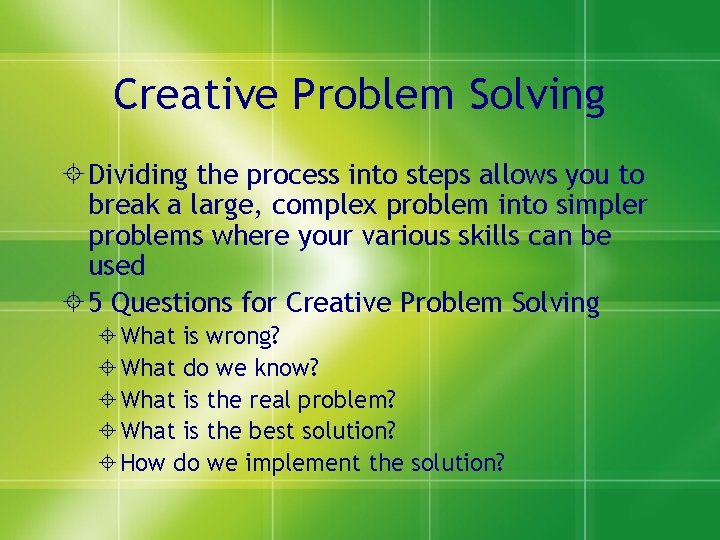 Creative Problem Solving

Dividing the process into steps allows you to break a large, complex problem into simpler problems where your various skills can be used

5 Questions for Creative Problem Solving

What is wrong?

What do we know?

What is the real problem?

What is the best solution?

How do we implement the solution?